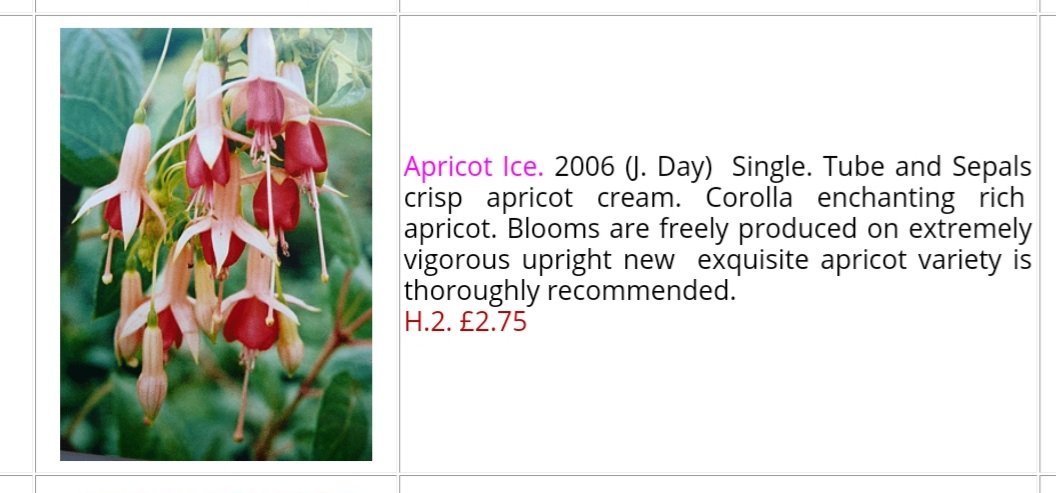 Apricot Ice. 2006 (J. Day) Single. Tube and Sepals crisp apricot cream. Corolla enchanting rich apricot. Blooms are freely produced on extremely vigorous upright new exquisite apricot variety is thoroughly recommended.
H.2. £2.75